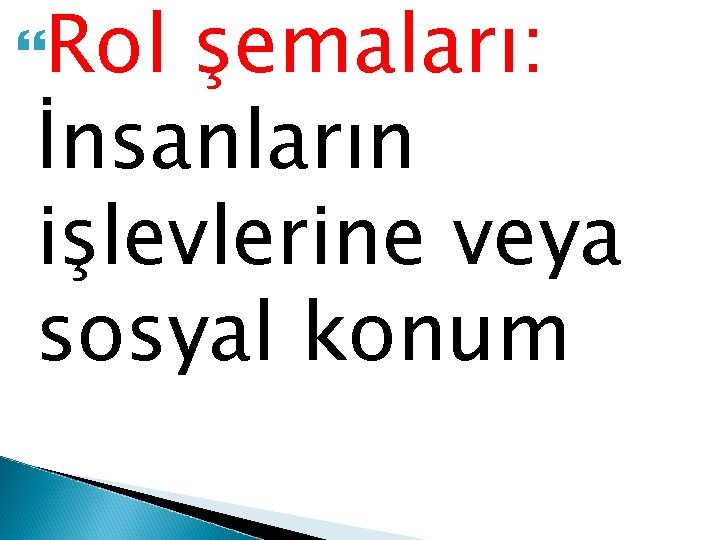 Rol şemaları: İnsanların işlevlerine veya sosyal konum